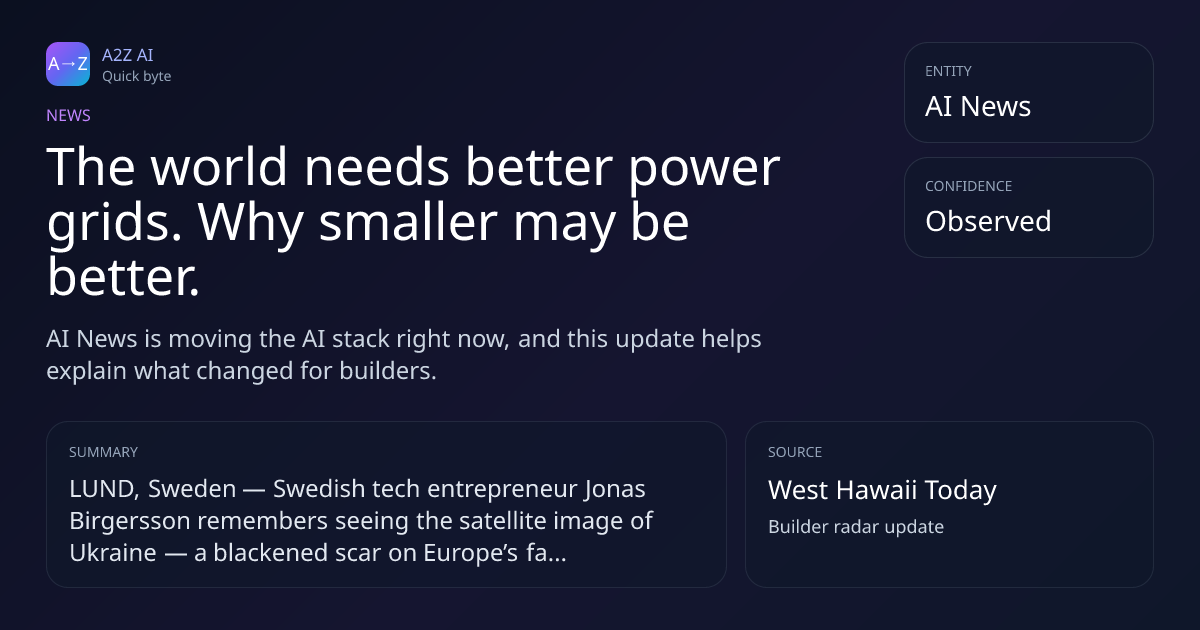 A→Z

A2Z AI
Quick byte

NEWS

The world needs better power grids. Why smaller may be better.

AI News is moving the AI stack right now, and this update helps explain what changed for builders.

ENTITY
AI News

CONFIDENCE
Observed

SUMMARY
LUND, Sweden — Swedish tech entrepreneur Jonas Birgersson remembers seeing the satellite image of Ukraine — a blackened scar on Europe's fa...

SOURCE
West Hawaii Today
Builder radar update